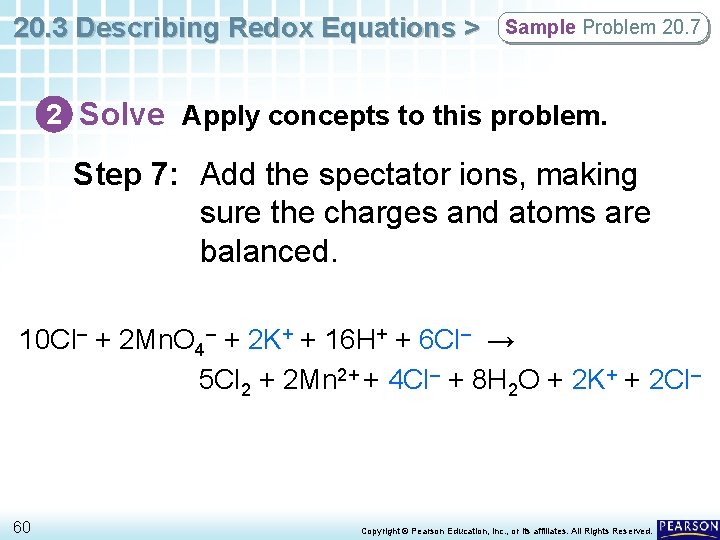 20.3 Describing Redox Equations > Sample Problem 20.7

2 Solve Apply concepts to this problem.

Step 7: Add the spectator ions, making sure the charges and atoms are balanced.

$10Cl^- + 2MnO_4^- + 2K^+ + 16H^+ + 6Cl^- \rightarrow$
$5Cl_2 + 2Mn^{2+} + 4Cl^- + 8H_2O + 2K^+ + 2Cl^-$

60

Copyright © Pearson Education, Inc., or its affiliates. All Rights Reserved. PEARSON